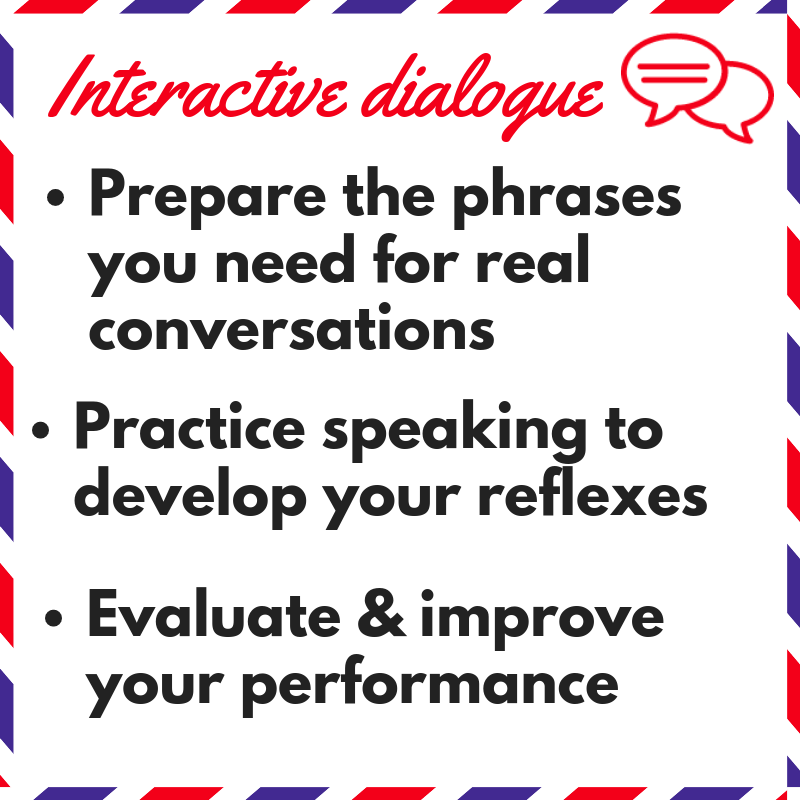 Interactive dialogue

• Prepare the phrases you need for real conversations

• Practice speaking to develop your reflexes

• Evaluate & improve your performance